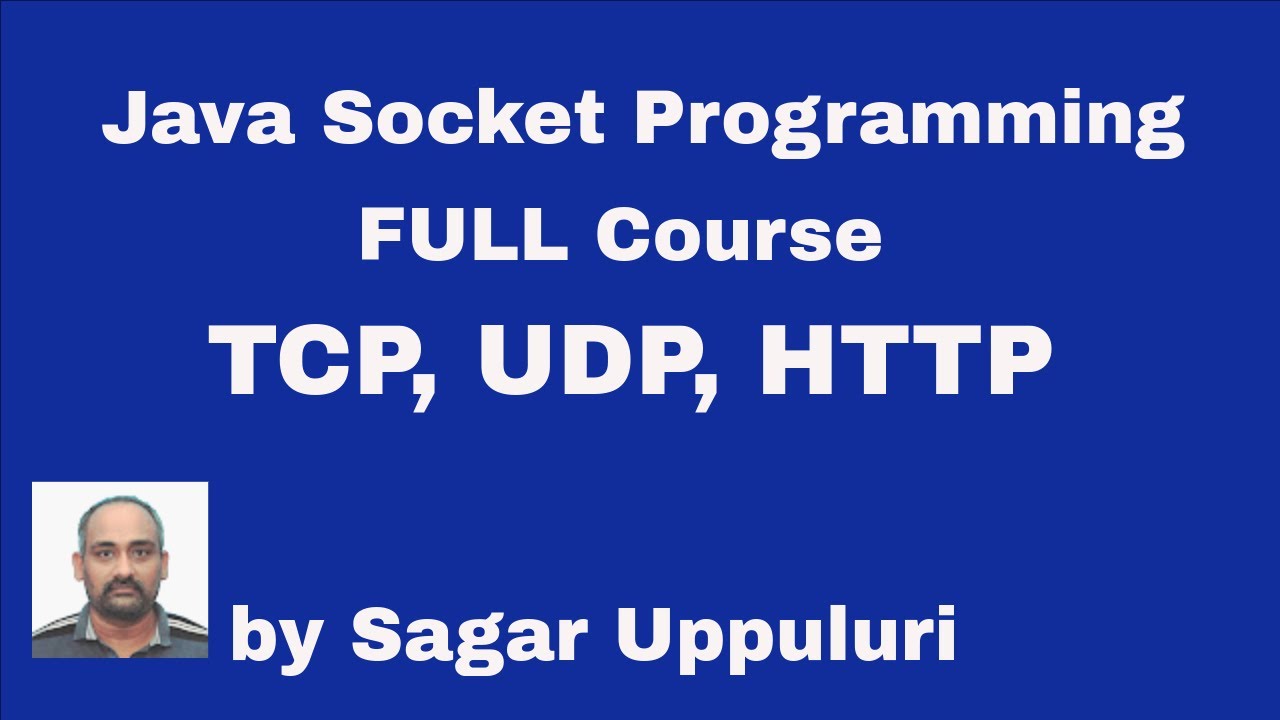 Java Socket Programming
FULL Course
TCP, UDP, HTTP

by Sagar Uppuluri